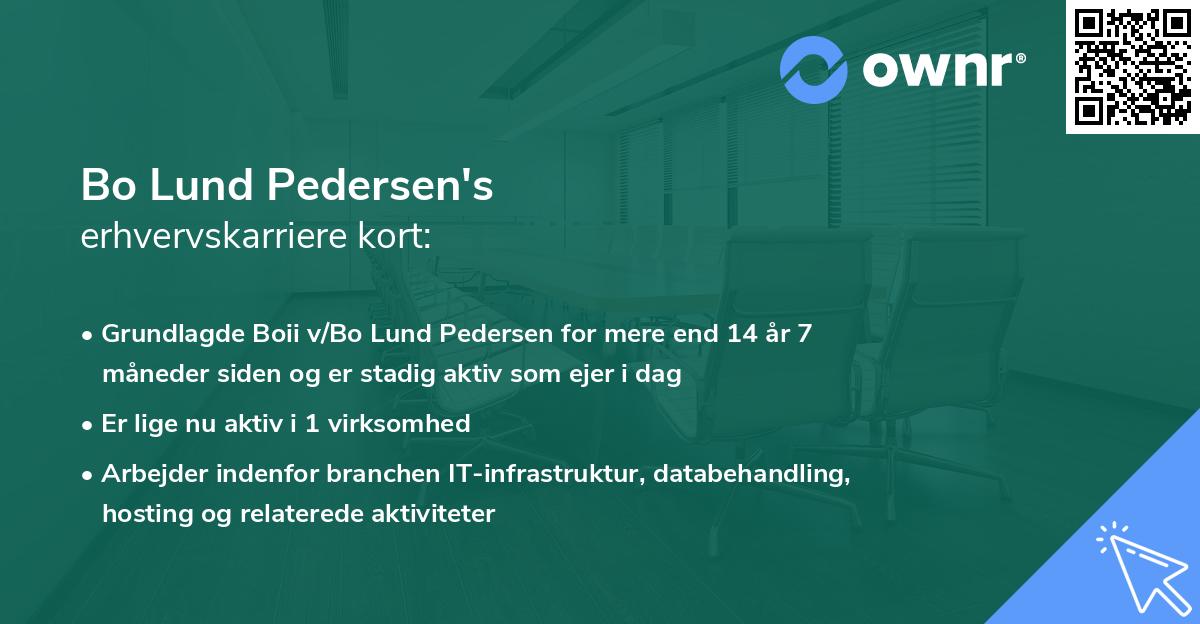 ownr®

Bo Lund Pedersen's
erhvervskarriere kort:

• Grundlagde Boii v/Bo Lund Pedersen for mere end 14 år 7 måneder siden og er stadig aktiv som ejer i dag
• Er lige nu aktiv i 1 virksomhed
• Arbejder indenfor branchen IT-infrastruktur, databehandling, hosting og relaterede aktiviteter